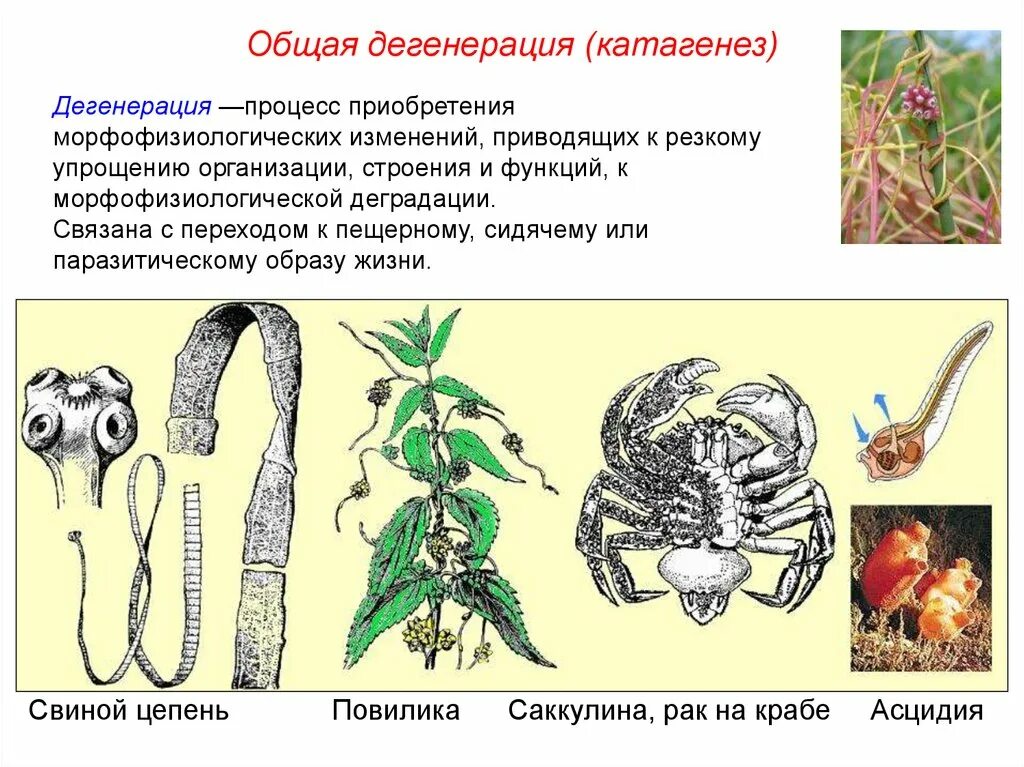 Общая дегенерация (катагенез)

Дегенерация —процесс приобретения морфофизиологических изменений, приводящих к резкому упрощению организации, строения и функций, к морфофизиологической деградации.
Связана с переходом к пещерному, сидячему или паразитическому образу жизни.

Свиной цепень Повилика Саккулина, рак на крабе Асцидия